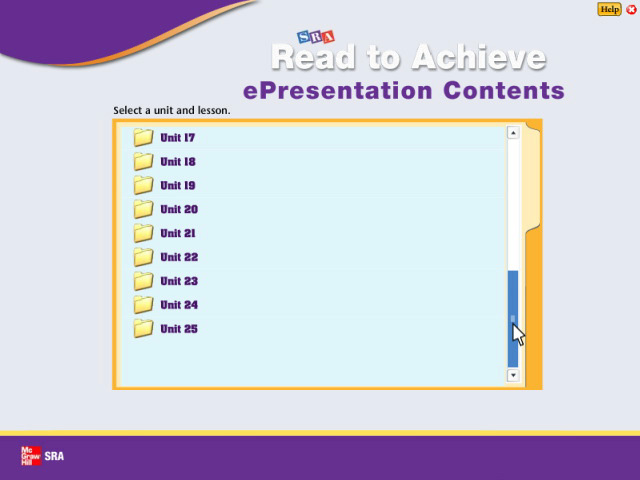 Help

SRA
Read to Achieve
ePresentation Contents

Select a unit and lesson.

Unit 17
Unit 18
Unit 19
Unit 20
Unit 21
Unit 22
Unit 23
Unit 24
Unit 25

Mc Graw Hill SRA